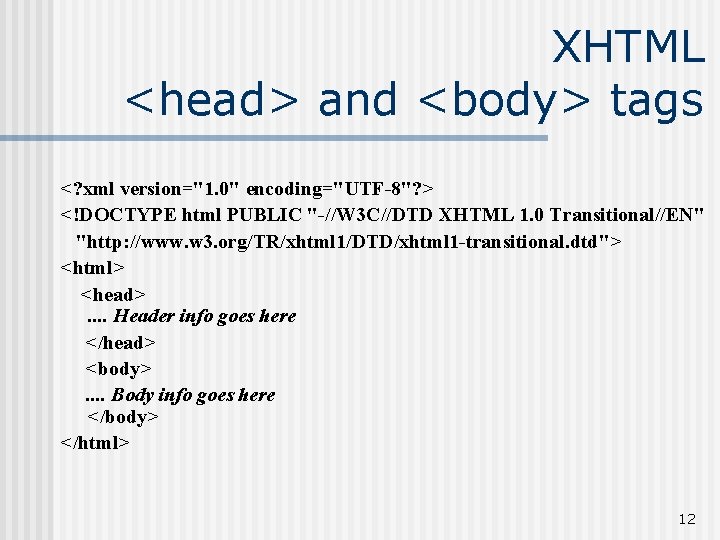 XHTML
<head> and <body> tags

<?xml version="1.0" encoding="UTF-8"?>
<!DOCTYPE html PUBLIC "-//W3C//DTD XHTML 1.0 Transitional//EN" "http://www.w3.org/TR/xhtml1/DTD/xhtml1-transitional.dtd">
<html>
<head>
.... Header info goes here
</head>
<body>
.... Body info goes here
</body>
</html>

12